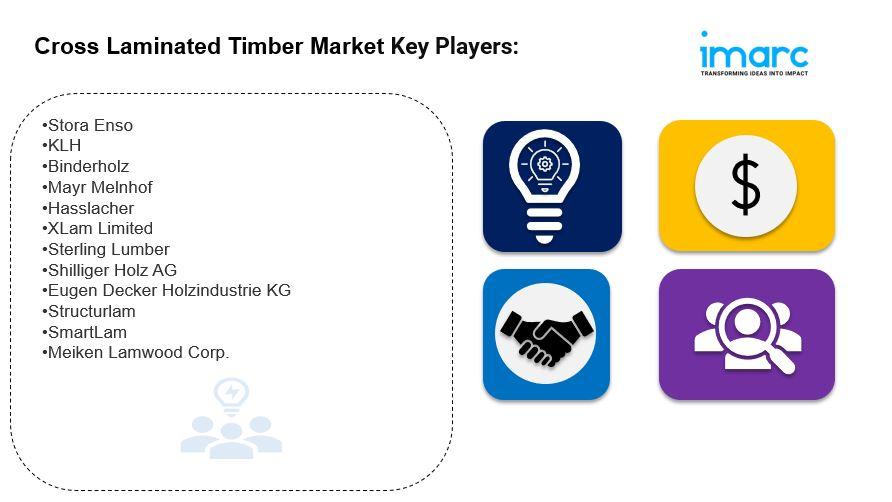 Cross Laminated Timber Market Key Players:

imarc
TRANSFORMING IDEAS INTO IMPACT

•Stora Enso
•KLH
•Binderholz
•Mayr Melnhof
•Hasslacher
•XLam Limited
•Sterling Lumber
•Shilliger Holz AG
•Eugen Decker Holzindustrie KG
•Structurlam
•SmartLam
•Meiken Lamwood Corp.

$